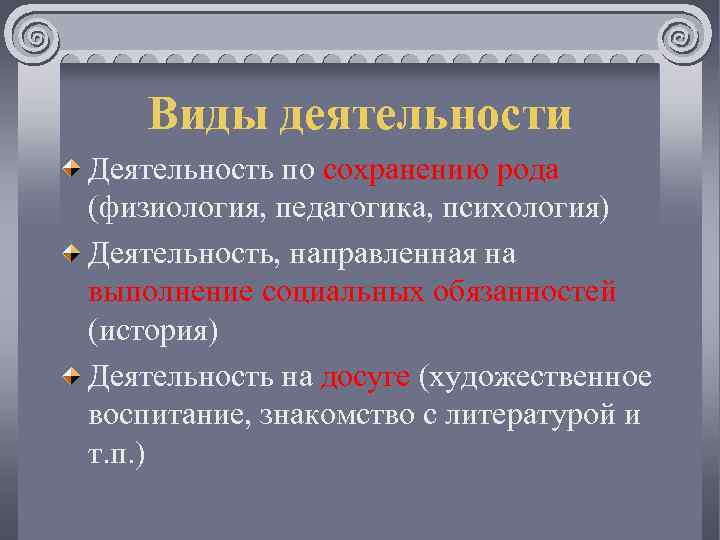 Виды деятельности

Деятельность по сохранению рода (физиология, педагогика, психология)

Деятельность, направленная на выполнение социальных обязанностей (история)

Деятельность на досуге (художественное воспитание, знакомство с литературой и т.п.)